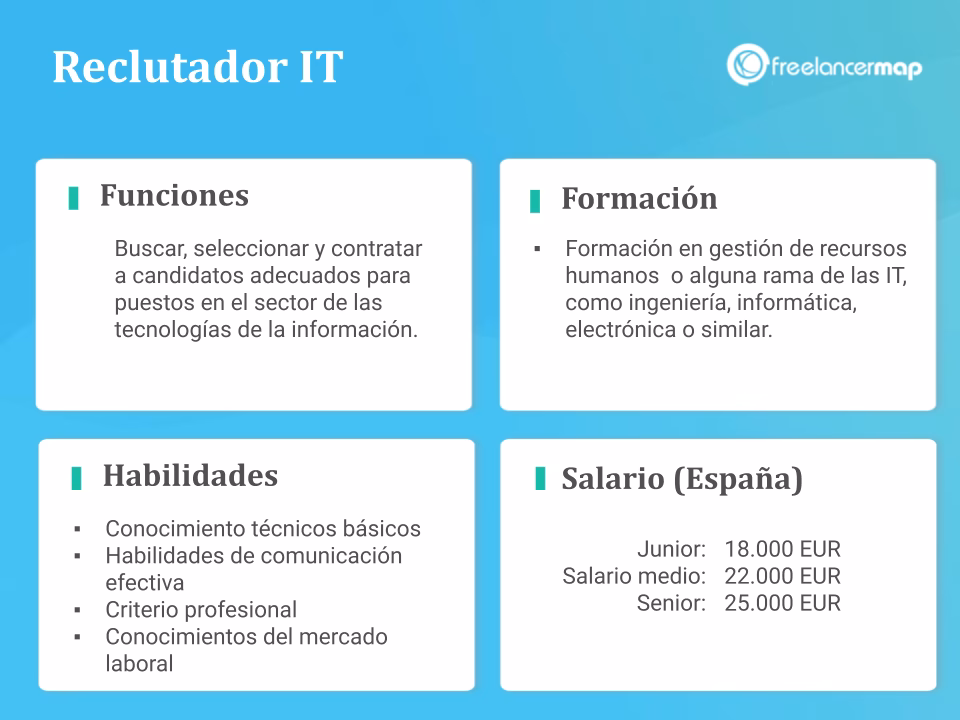 Reclutador IT

freelancermap

Funciones

Buscar, seleccionar y contratar a candidatos adecuados para puestos en el sector de las tecnologías de la información.

Formación

▪ Formación en gestión de recursos humanos o alguna rama de las IT, como ingeniería, informática, electrónica o similar.

Habilidades

▪ Conocimiento técnicos básicos
▪ Habilidades de comunicación efectiva
▪ Criterio profesional
▪ Conocimientos del mercado laboral

Salario (España)

Junior: 18.000 EUR
Salario medio: 22.000 EUR
Senior: 25.000 EUR